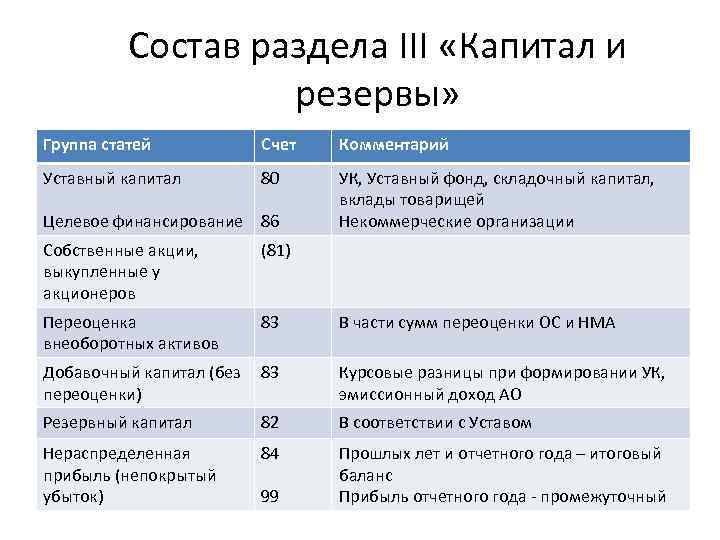 Состав раздела III «Капитал и резервы»

| Группа статей | Счет | Комментарий |
|---|---|---|
| Уставный капитал<br><br>Целевое финансирование | 80<br><br>86 | УК, Уставный фонд, складочный капитал, вклады товарищей<br>Некоммерческие организации |
| Собственные акции, выкупленные у акционеров | (81) | |
| Переоценка внеоборотных активов | 83 | В части сумм переоценки ОС и НМА |
| Добавочный капитал (без переоценки) | 83 | Курсовые разницы при формировании УК, эмиссионный доход АО |
| Резервный капитал | 82 | В соответствии с Уставом |
| Нераспределенная прибыль (непокрытый убыток) | 84<br><br>99 | Прошлых лет и отчетного года – итоговый баланс<br>Прибыль отчетного года - промежуточный |